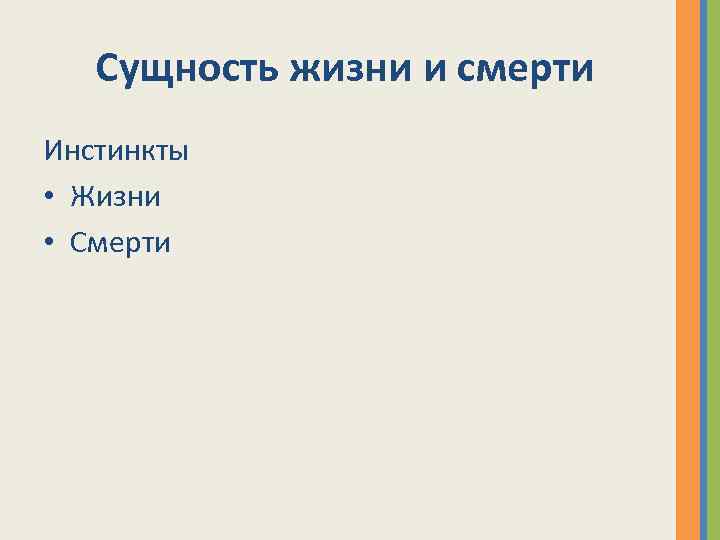 Сущность жизни и смерти

Инстинкты

• Жизни
• Смерти